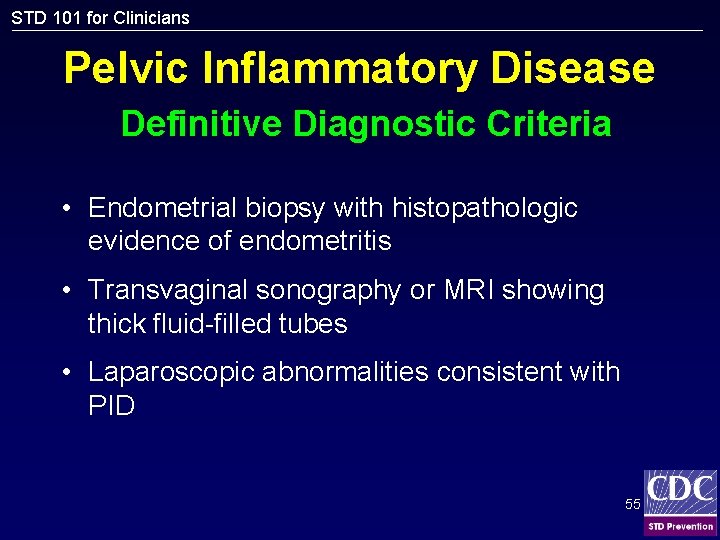 STD 101 for Clinicians

Pelvic Inflammatory Disease
Definitive Diagnostic Criteria

• Endometrial biopsy with histopathologic evidence of endometritis

• Transvaginal sonography or MRI showing thick fluid-filled tubes

• Laparoscopic abnormalities consistent with PID

55

CDC
STD Prevention